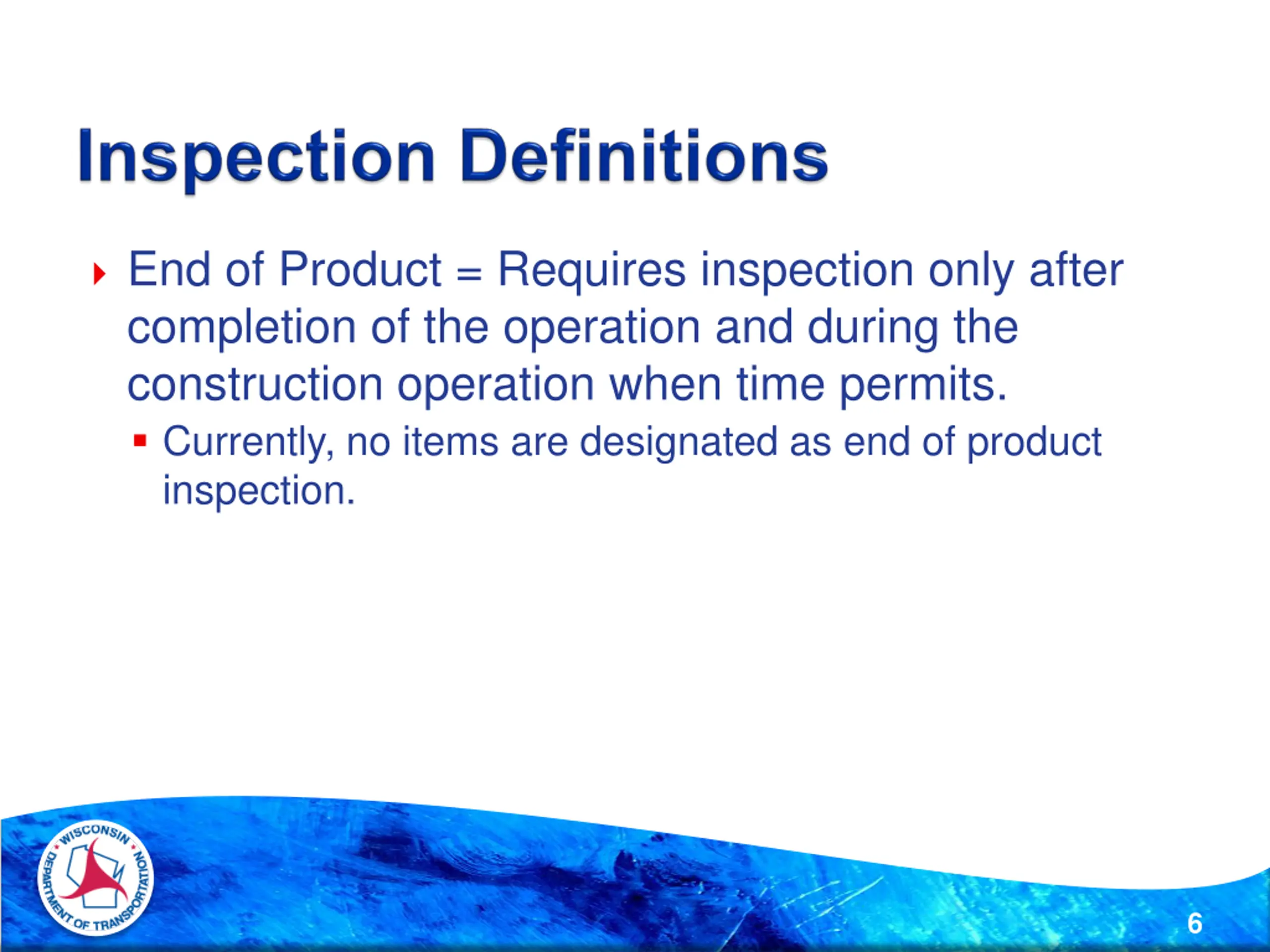 Inspection Definitions

End of Product = Requires inspection only after completion of the operation and during the construction operation when time permits.

Currently, no items are designated as end of product inspection.

WISCONSIN DEPARTMENT OF TRANSPORTATION

6